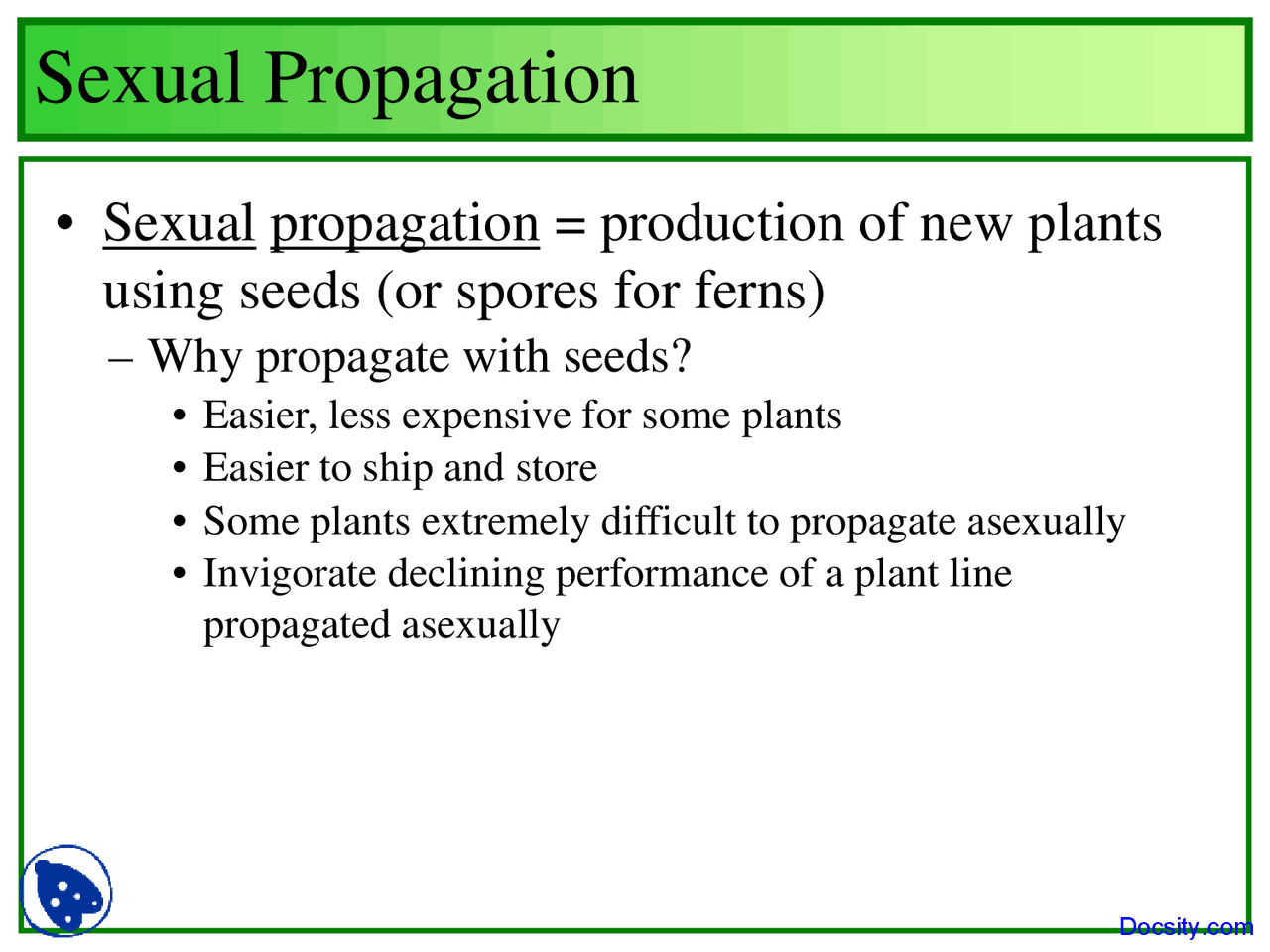 Sexual Propagation

• Sexual propagation = production of new plants using seeds (or spores for ferns)
– Why propagate with seeds?
• Easier, less expensive for some plants
• Easier to ship and store
• Some plants extremely difficult to propagate asexually
• Invigorate declining performance of a plant line propagated asexually

Docsity.com